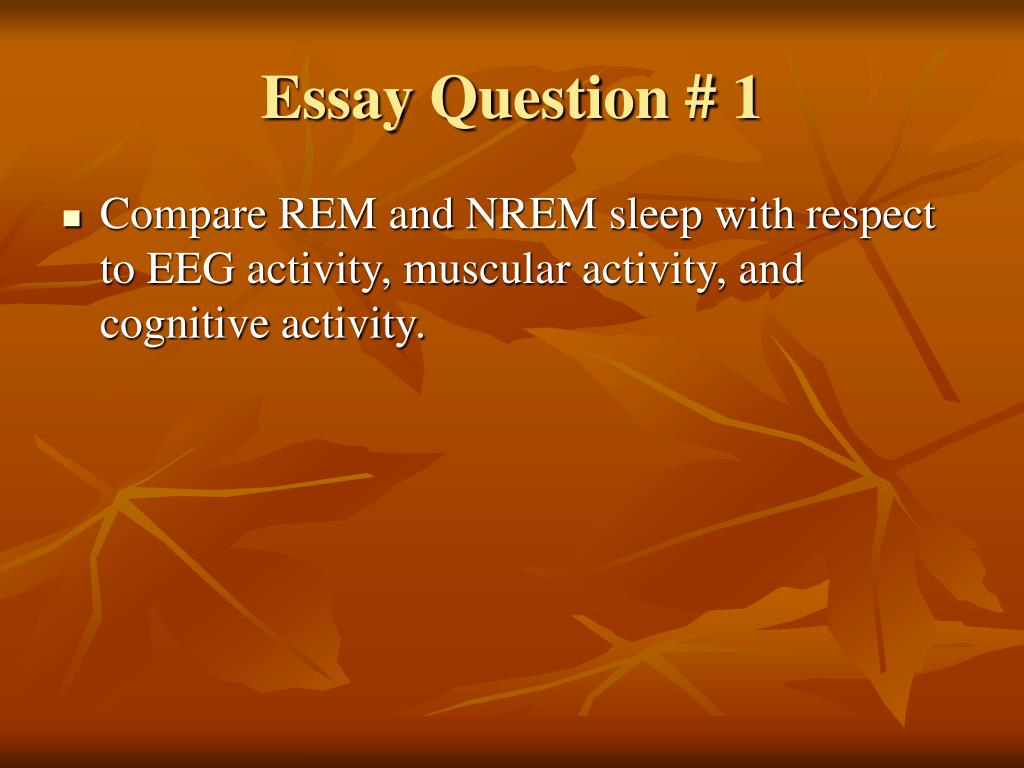 Essay Question # 1

▪ Compare REM and NREM sleep with respect to EEG activity, muscular activity, and cognitive activity.